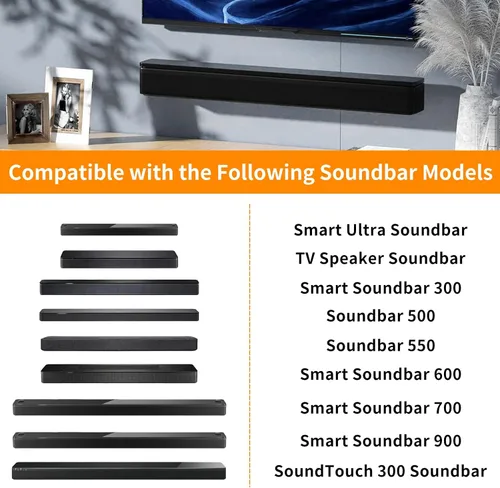 Compatible with the Following Soundbar Models

Smart Ultra Soundbar
TV Speaker Soundbar
Smart Soundbar 300
Soundbar 500
Soundbar 550
Smart Soundbar 600
Smart Soundbar 700
Smart Soundbar 900
SoundTouch 300 Soundbar